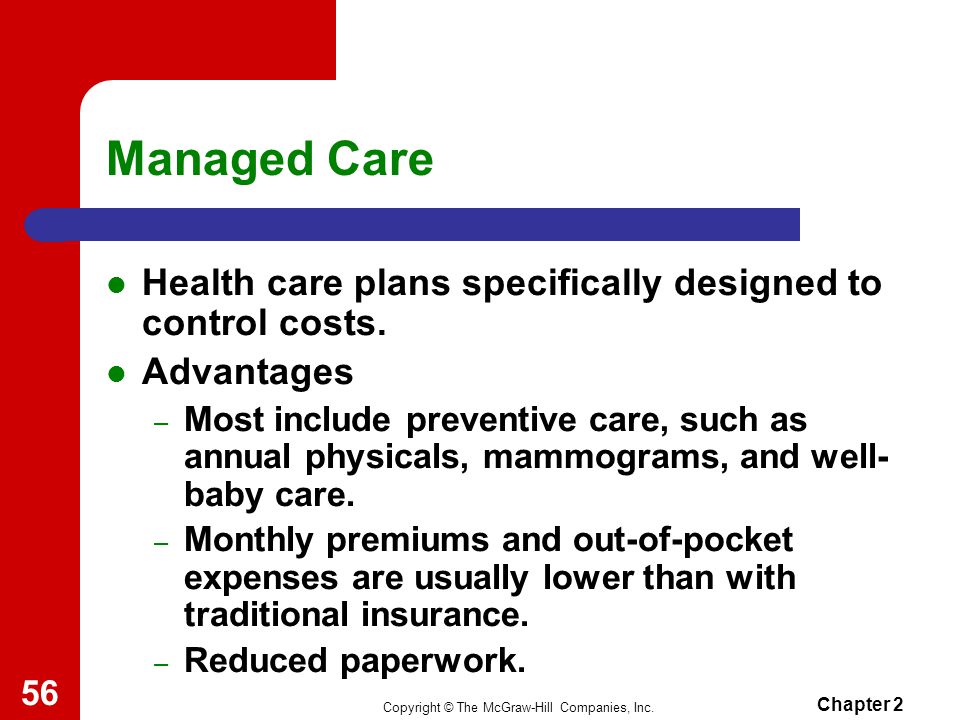 Managed Care

- Health care plans specifically designed to control costs.
- Advantages
  – Most include preventive care, such as annual physicals, mammograms, and well-baby care.
  – Monthly premiums and out-of-pocket expenses are usually lower than with traditional insurance.
  – Reduced paperwork.

56

Copyright © The McGraw-Hill Companies, Inc.

Chapter 2